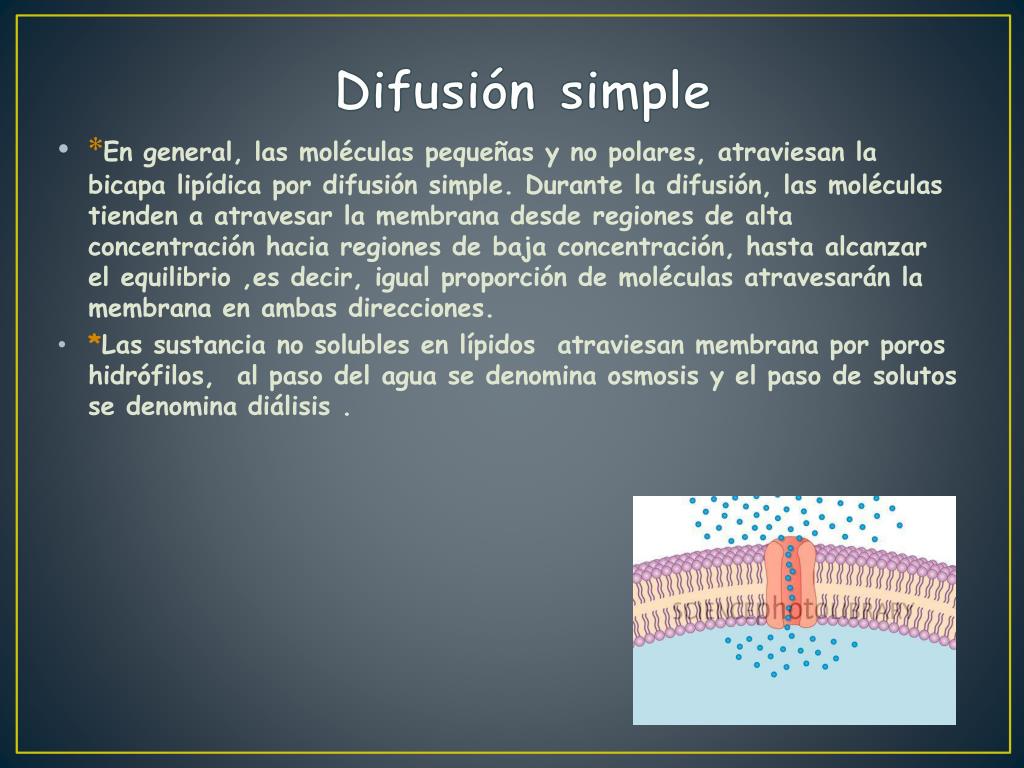 Difusión simple

• *En general, las moléculas pequeñas y no polares, atraviesan la bicapa lipídica por difusión simple. Durante la difusión, las moléculas tienden a atravesar la membrana desde regiones de alta concentración hacia regiones de baja concentración, hasta alcanzar el equilibrio ,es decir, igual proporción de moléculas atravesarán la membrana en ambas direcciones.

• *Las sustancia no solubles en lípidos atraviesan membrana por poros hidrófilos, al paso del agua se denomina osmosis y el paso de solutos se denomina diálisis .

SCIENCEphotoLIBRARY